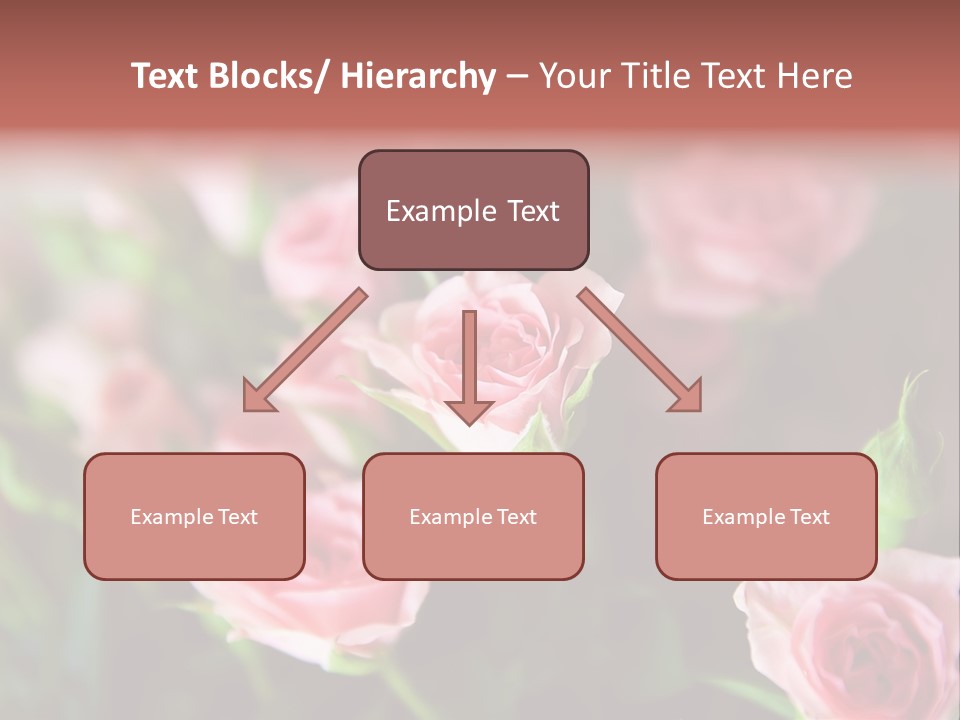 Text Blocks/ Hierarchy – Your Title Text Here

Example Text

Example Text

Example Text

Example Text